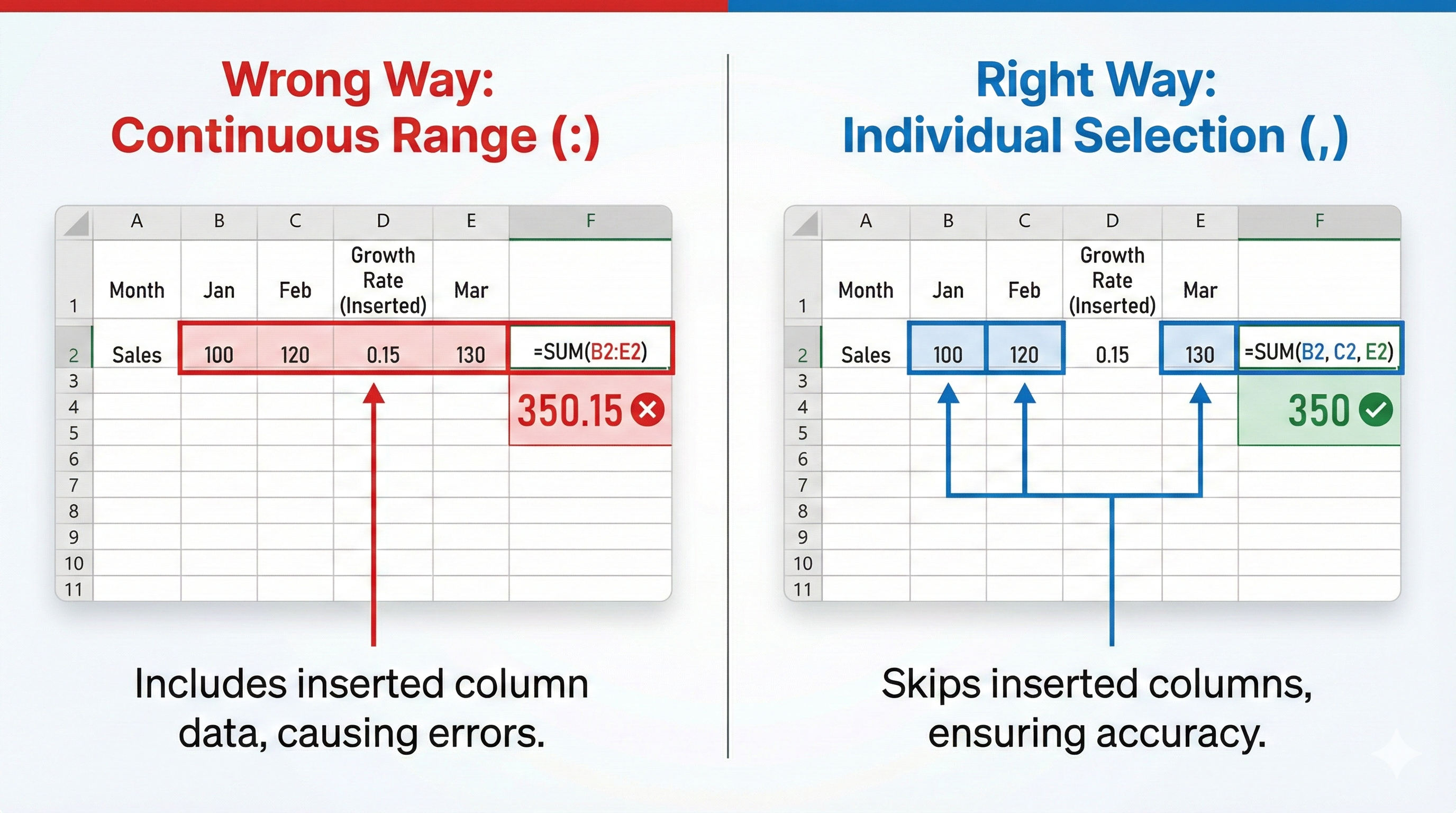 Wrong Way:
Continuous Range (:)

| | A | B | C | D | E | F |
|---|---|---|---|---|---|---|
| 1 | Month | Jan | Feb | Growth Rate (Inserted) | Mar | |
| 2 | Sales | 100 | 120 | 0.15 | 130 | =SUM(B2:E2) |
| 3 | | | | | | |
| 4 | | | | | | 350.15 |
| 5 | | | | | | |
| 6 | | | | | | |
| 7 | | | | | | |
| 8 | | | | | | |
| 9 | | | | | | |
| 10 | | | | | | |
| 11 | | | | | | |

Includes inserted column data, causing errors.

Right Way:
Individual Selection (,)

| | A | B | C | D | E | F |
|---|---|---|---|---|---|---|
| 1 | Month | Jan | Feb | Growth Rate (Inserted) | Mar | |
| 2 | Sales | 100 | 120 | 0.15 | 130 | =SUM(B2, C2, E2) |
| 3 | | | | | | |
| 4 | | | | | | 350 |
| 5 | | | | | | |
| 6 | | | | | | |
| 7 | | | | | | |
| 8 | | | | | | |
| 9 | | | | | | |
| 10 | | | | | | |
| 11 | | | | | | |

Skips inserted columns, ensuring accuracy.